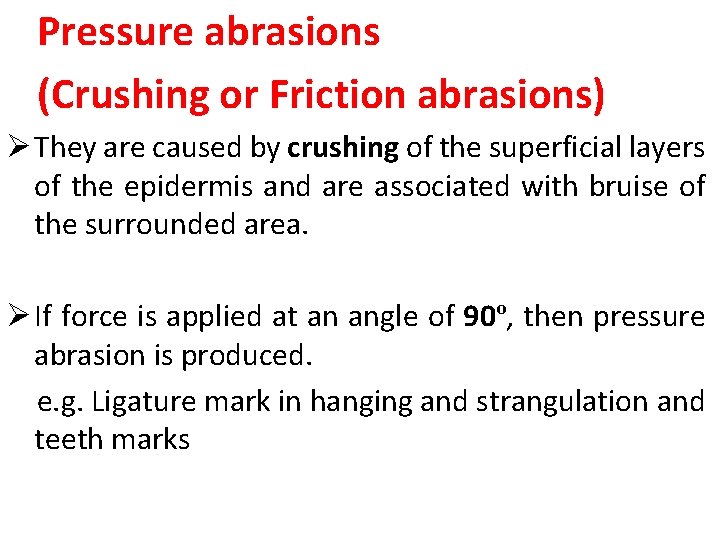 Pressure abrasions

(Crushing or Friction abrasions)

➢ They are caused by crushing of the superficial layers of the epidermis and are associated with bruise of the surrounded area.

➢ If force is applied at an angle of 90º, then pressure abrasion is produced.

e.g. Ligature mark in hanging and strangulation and teeth marks